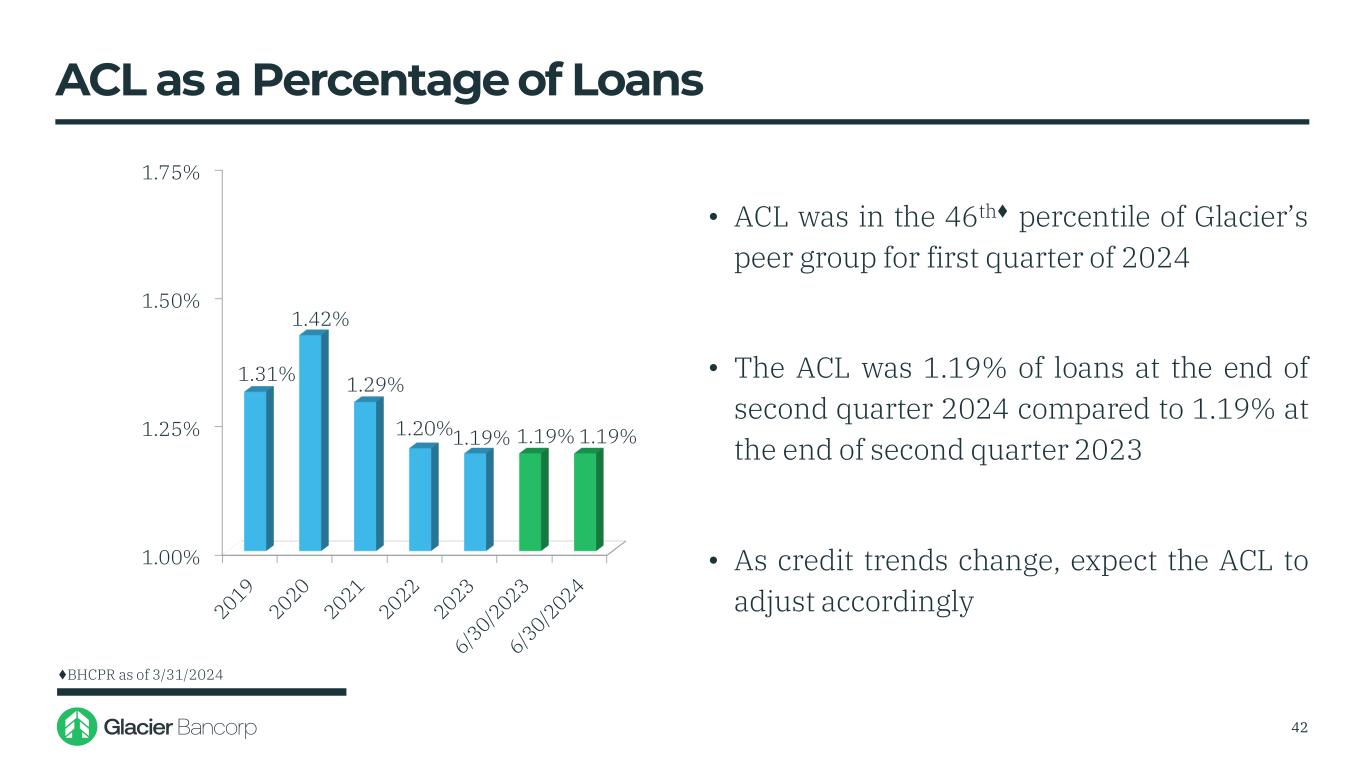 ACL as a Percentage of Loans

1.75%
1.50%
1.25%
1.00%

1.31%
1.42%
1.29%
1.20%
1.19%
1.19%
1.19%

2019
2020
2021
2022
2023
6/30/2023
6/30/2024

• ACL was in the 46th♦ percentile of Glacier's peer group for first quarter of 2024

• The ACL was 1.19% of loans at the end of second quarter 2024 compared to 1.19% at the end of second quarter 2023

• As credit trends change, expect the ACL to adjust accordingly

♦BHCPR as of 3/31/2024

Glacier Bancorp

42